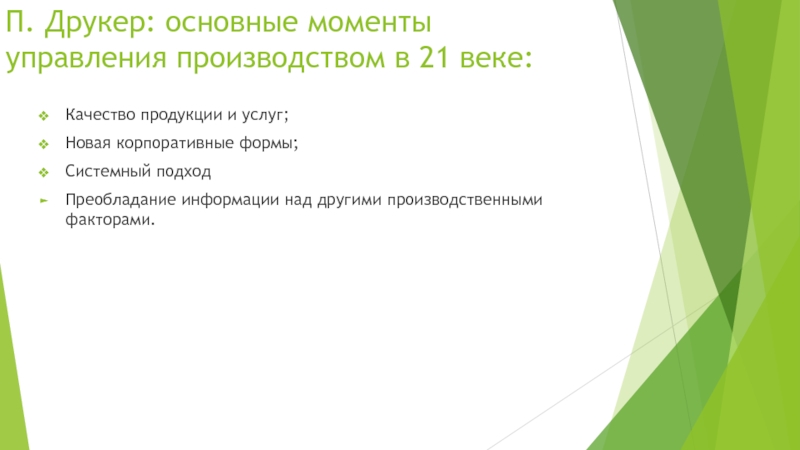 П. Друкер: основные моменты управления производством в 21 веке:

Качество продукции и услуг;

Новая корпоративные формы;

Системный подход

Преобладание информации над другими производственными факторами.